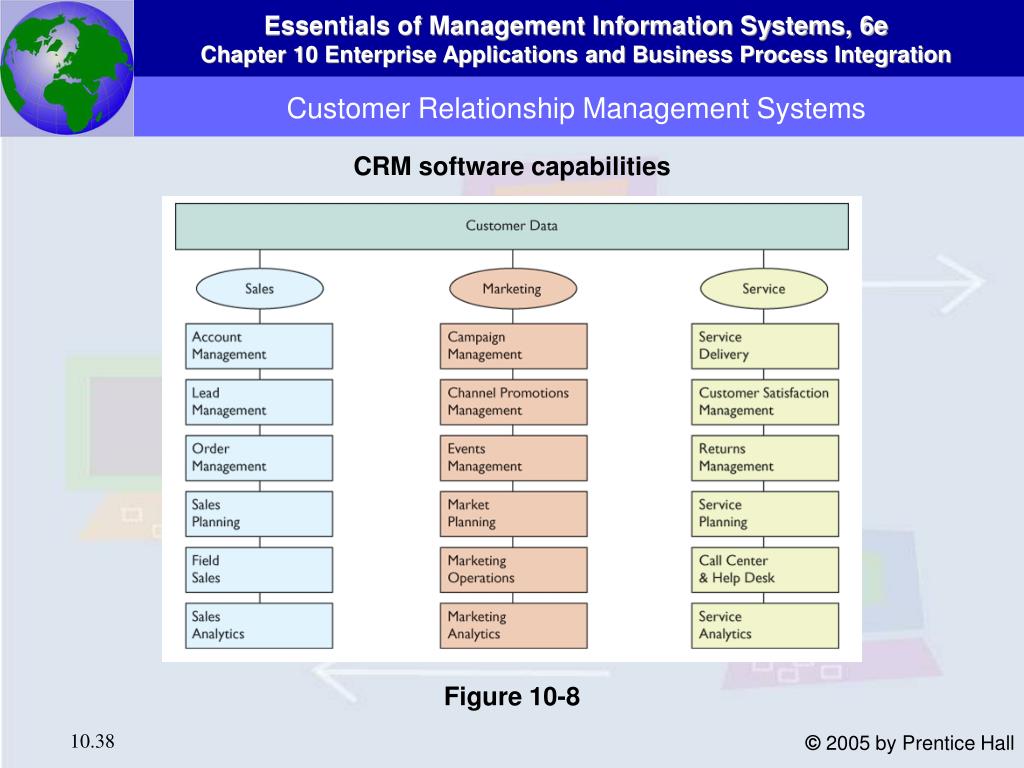 Essentials of Management Information Systems, 6e
Chapter 10 Enterprise Applications and Business Process Integration

Customer Relationship Management Systems

CRM software capabilities

Customer Data

Sales

Account Management

Lead Management

Order Management

Sales Planning

Field Sales

Sales Analytics

Marketing

Campaign Management

Channel Promotions Management

Events Management

Market Planning

Marketing Operations

Marketing Analytics

Service

Service Delivery

Customer Satisfaction Management

Returns Management

Service Planning

Call Center & Help Desk

Service Analytics

Figure 10-8

10.38

© 2005 by Prentice Hall